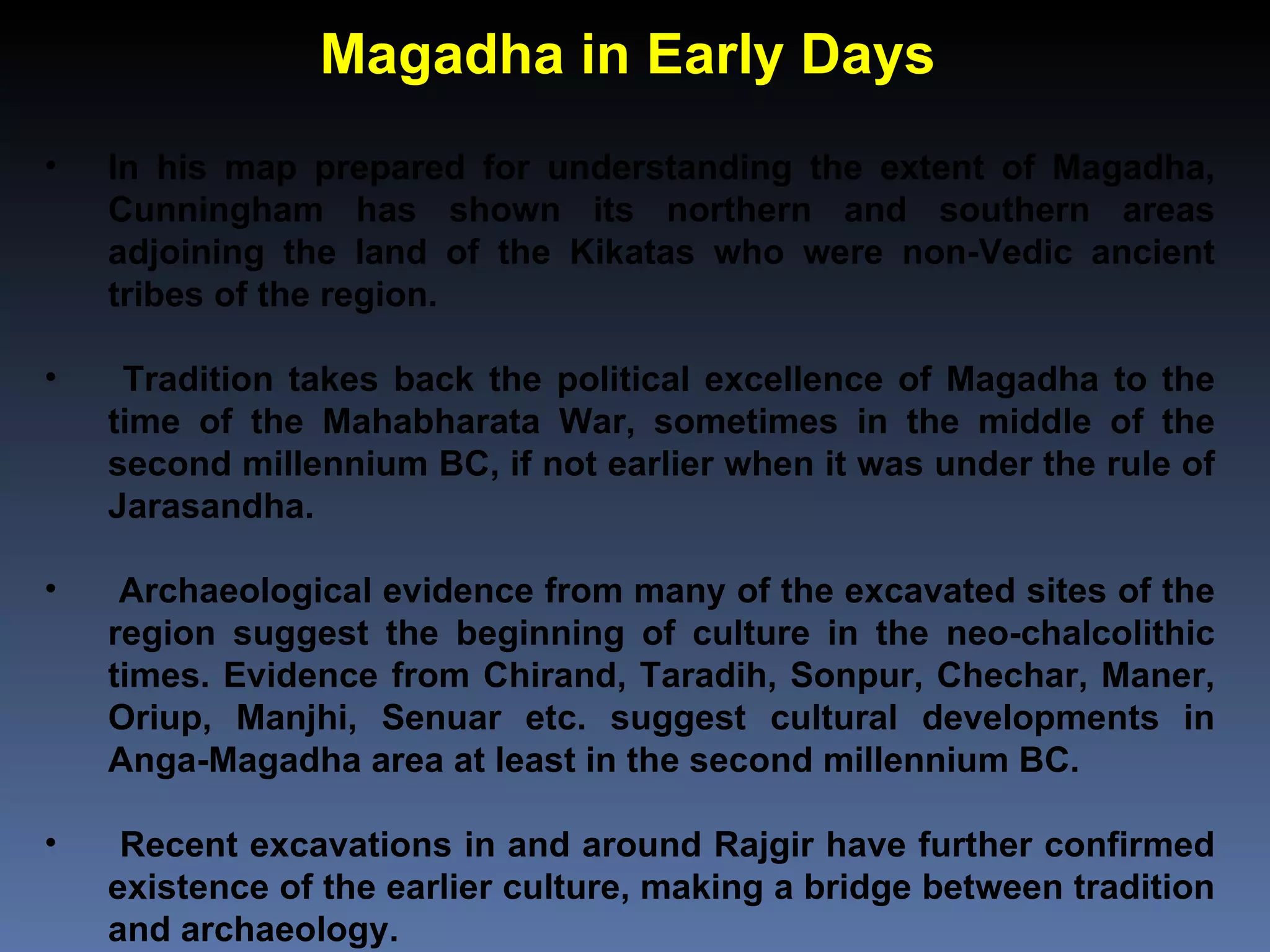 Magadha in Early Days

• In his map prepared for understanding the extent of Magadha, Cunningham has shown its northern and southern areas adjoining the land of the Kikatas who were non-Vedic ancient tribes of the region.

• Tradition takes back the political excellence of Magadha to the time of the Mahabharata War, sometimes in the middle of the second millennium BC, if not earlier when it was under the rule of Jarasandha.

• Archaeological evidence from many of the excavated sites of the region suggest the beginning of culture in the neo-chalcolithic times. Evidence from Chirand, Taradih, Sonpur, Chechar, Maner, Oriup, Manjhi, Senuar etc. suggest cultural developments in Anga-Magadha area at least in the second millennium BC.

• Recent excavations in and around Rajgir have further confirmed existence of the earlier culture, making a bridge between tradition and archaeology.